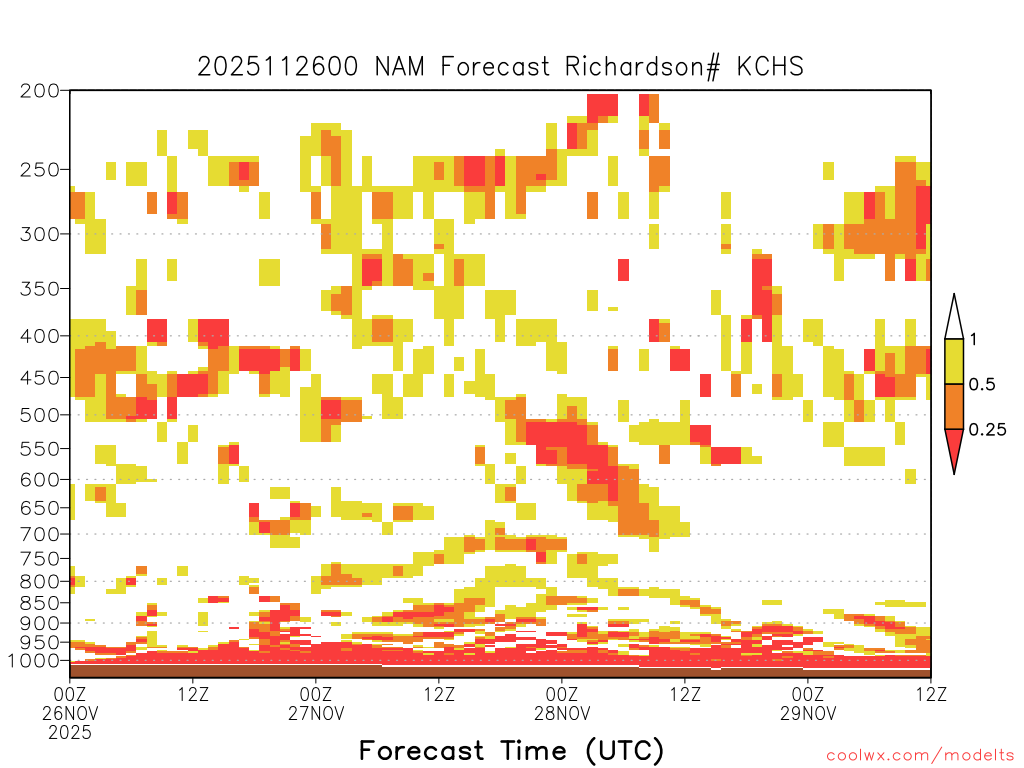 2025112600 NAM Forecast Richardson# KCHS

200
250
300
350
400
450
500
550
600
650
700
750
800
850
900
950
1000

1
0.5
0.25

00Z
26NOV
2025
12Z
00Z
27NOV
12Z
00Z
28NOV
12Z
00Z
29NOV
12Z

Forecast Time (UTC)

coolwx.com/modelts